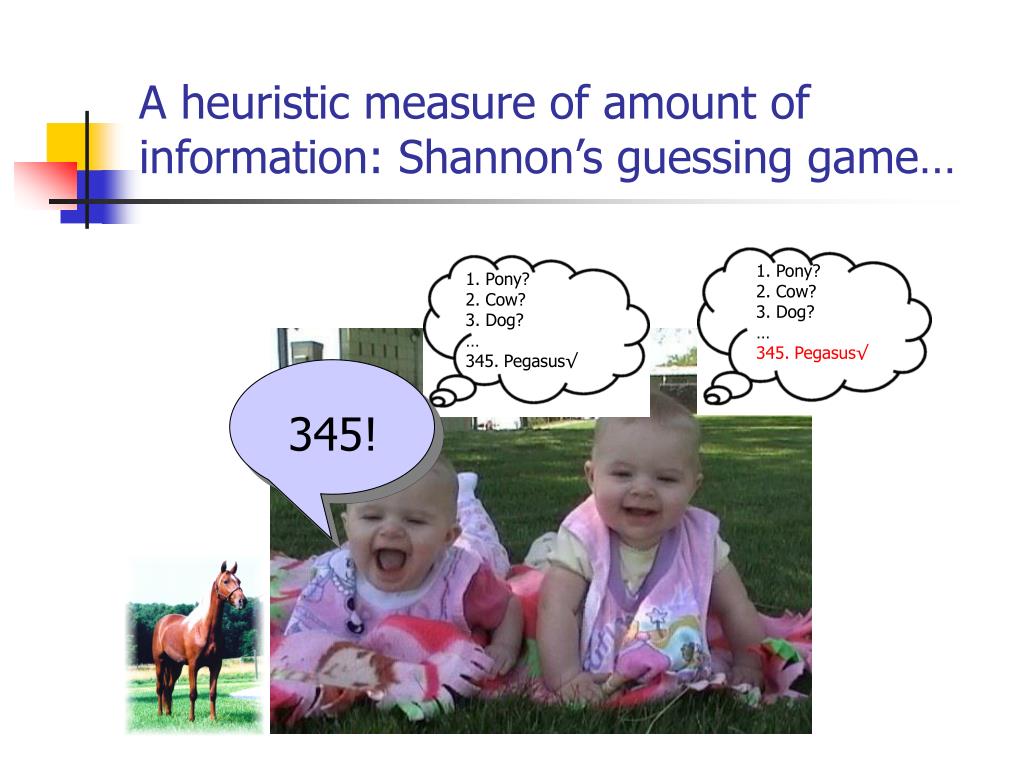 A heuristic measure of amount of information: Shannon's guessing game…

1. Pony?
2. Cow?
3. Dog?
…
345. Pegasus√

1. Pony?
2. Cow?
3. Dog?
…
345. Pegasus√

345!